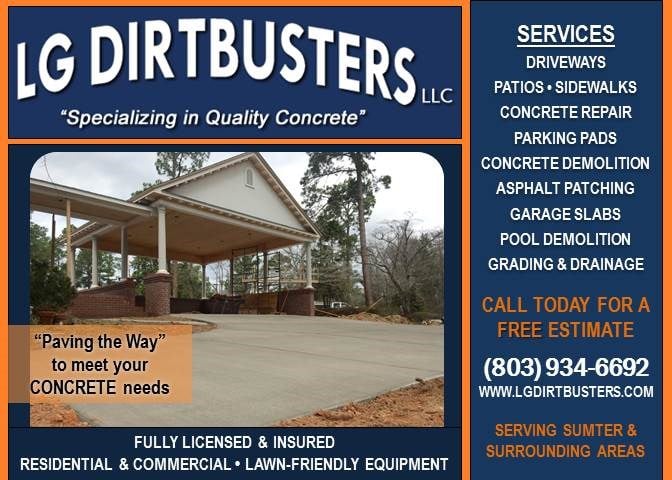 LG DIRTBUSTERS LLC

"Specializing in Quality Concrete"

"Paving the Way" to meet your CONCRETE needs

FULLY LICENSED & INSURED

RESIDENTIAL & COMMERCIAL • LAWN-FRIENDLY EQUIPMENT

SERVICES

DRIVEWAYS

PATIOS • SIDEWALKS

CONCRETE REPAIR

PARKING PADS

CONCRETE DEMOLITION

ASPHALT PATCHING

GARAGE SLABS

POOL DEMOLITION

GRADING & DRAINAGE

CALL TODAY FOR A FREE ESTIMATE

(803) 934-6692

WWW.LGDIRTBUSTERS.COM

SERVING SUMTER & SURROUNDING AREAS